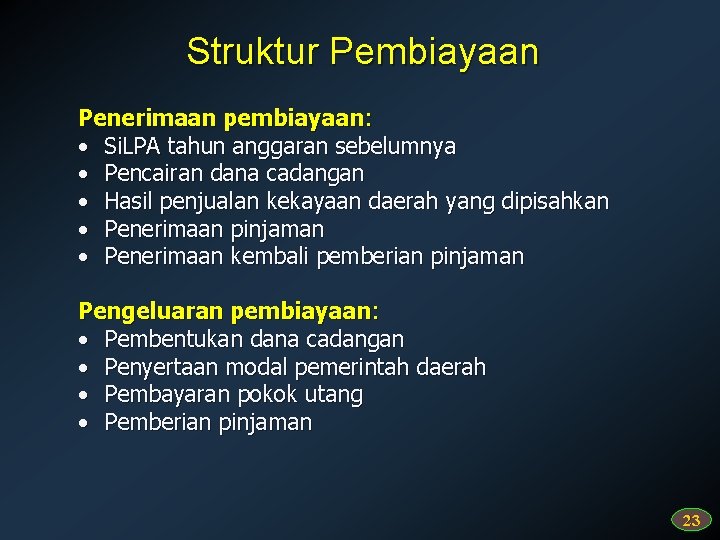 Struktur Pembiayaan

Penerimaan pembiayaan:
• SiLPA tahun anggaran sebelumnya
• Pencairan dana cadangan
• Hasil penjualan kekayaan daerah yang dipisahkan
• Penerimaan pinjaman
• Penerimaan kembali pemberian pinjaman

Pengeluaran pembiayaan:
• Pembentukan dana cadangan
• Penyertaan modal pemerintah daerah
• Pembayaran pokok utang
• Pemberian pinjaman

23